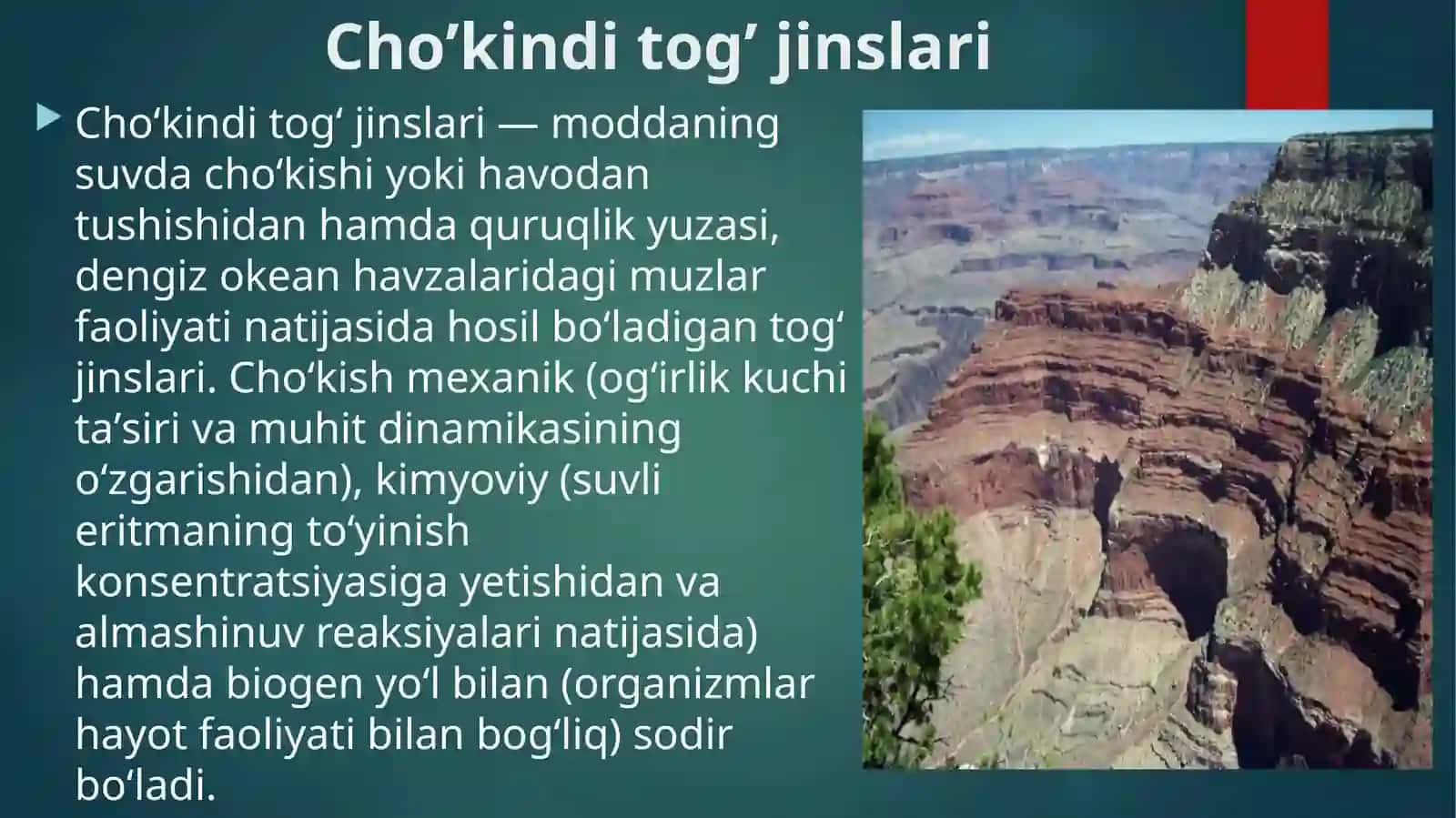 Cho’kindi tog’ jinslari

Choʻkindi togʻ jinslari — moddaning suvda choʻkishi yoki havodan tushishidan hamda quruqlik yuzasi, dengiz okean havzalaridagi muzlar faoliyati natijasida hosil boʻladigan togʻ jinslari. Choʻkish mexanik (ogʻirlik kuchi taʼsiri va muhit dinamikasining oʻzgarishidan), kimyoviy (suvli eritmaning toʻyinish konsentratsiyasiga yetishidan va almashinuv reaksiyalari natijasida) hamda biogen yoʻl bilan (organizmlar hayot faoliyati bilan bogʻliq) sodir boʻladi.